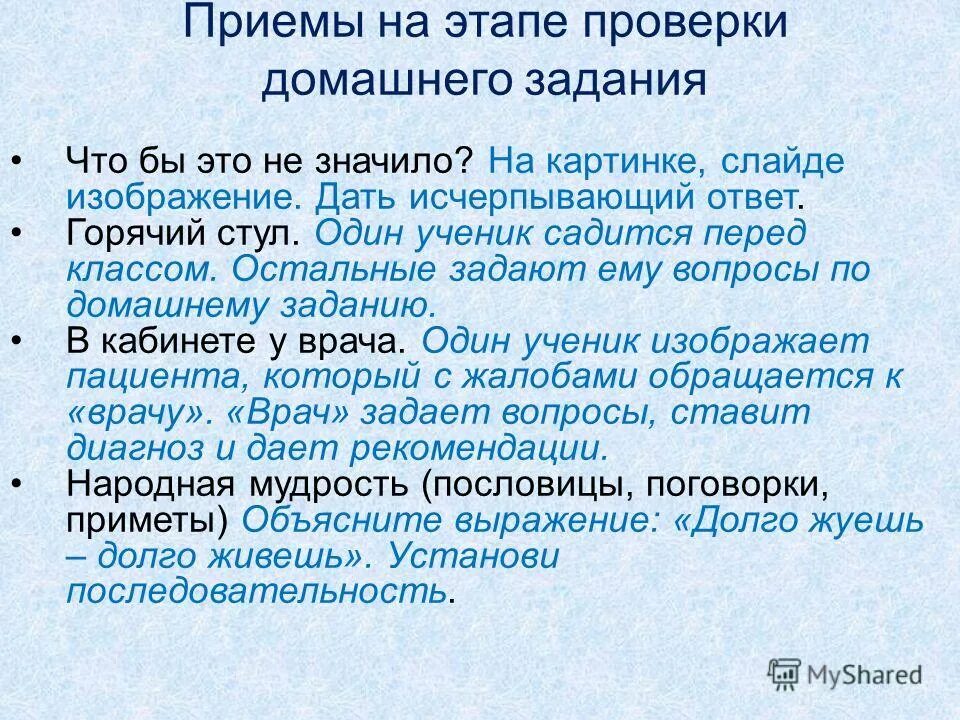 Приемы на этапе проверки домашнего задания

• Что бы это не значило? На картинке, слайде изображение. Дать исчерпывающий ответ.
• Горячий стул. Один ученик садится перед классом. Остальные задают ему вопросы по домашнему заданию.
• В кабинете у врача. Один ученик изображает пациента, который с жалобами обращается к «врачу». «Врач» задает вопросы, ставит диагноз и дает рекомендации.
• Народная мудрость (пословицы, поговорки, приметы) Объясните выражение: «Долго жуешь – долго живешь». Установи последовательность.

MyShared